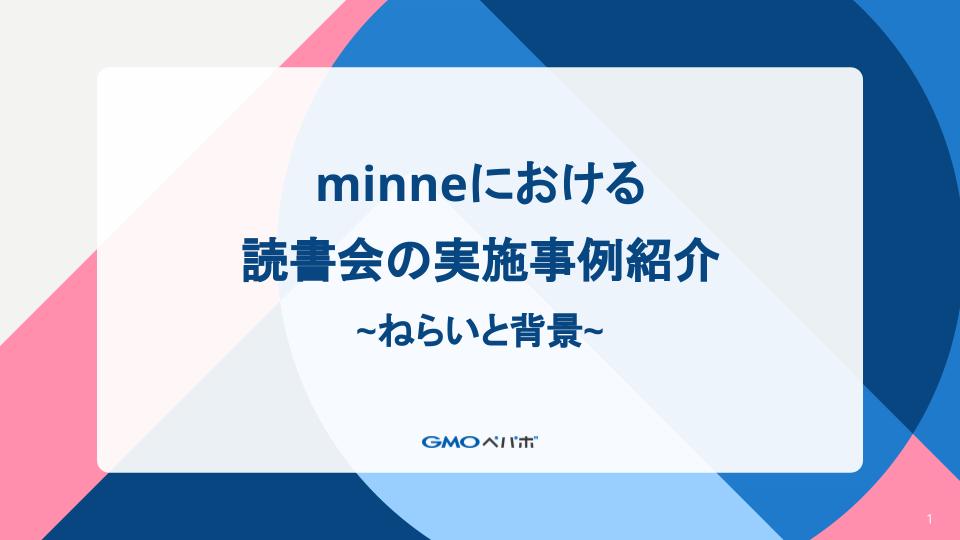 minneにおける
読書会の実施事例紹介
~ねらいと背景~

GMOペパボ

1